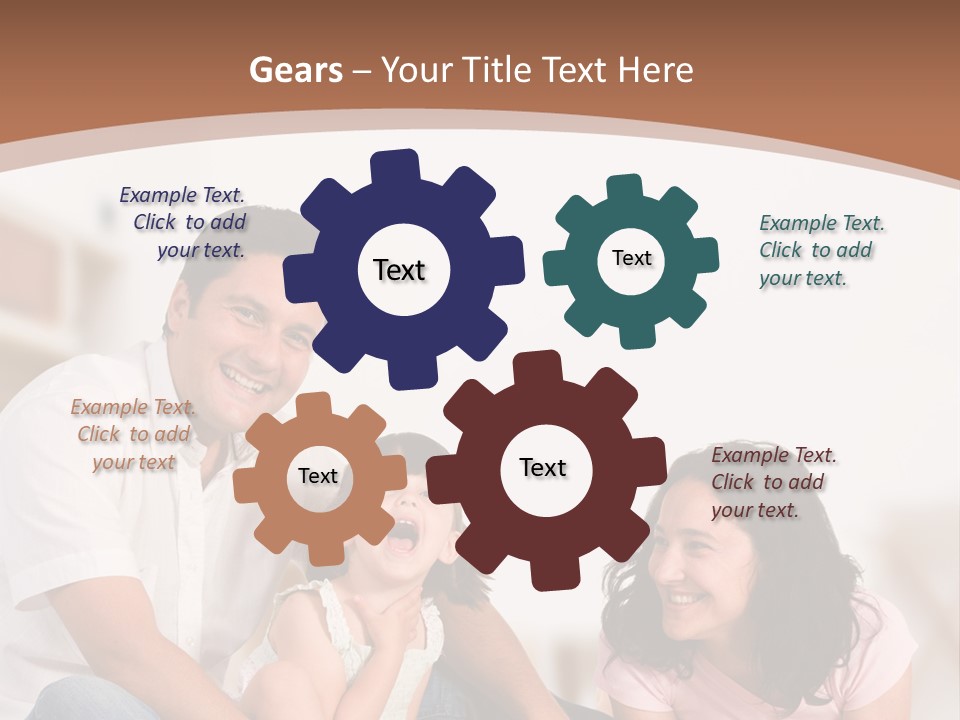 Gears – Your Title Text Here

Example Text. Click to add your text.

Text

Text

Example Text. Click to add your text.

Example Text. Click to add your text

Text

Text

Example Text. Click to add your text.